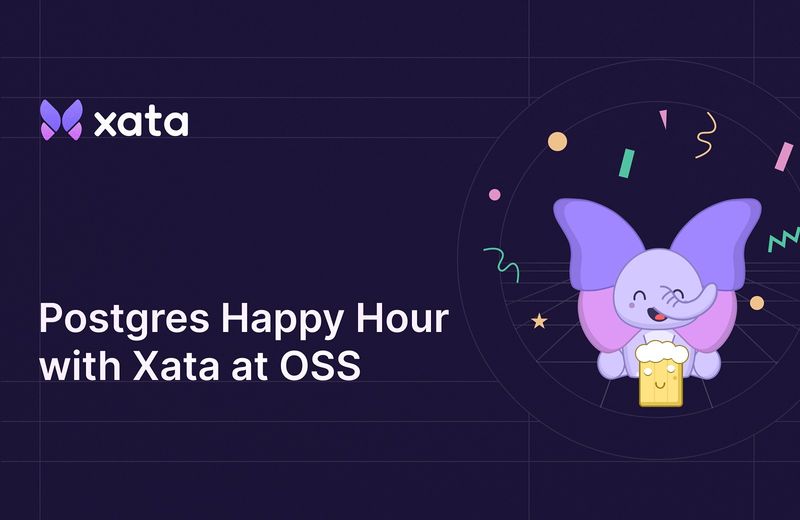 xata

Postgres Happy Hour with Xata at OSS